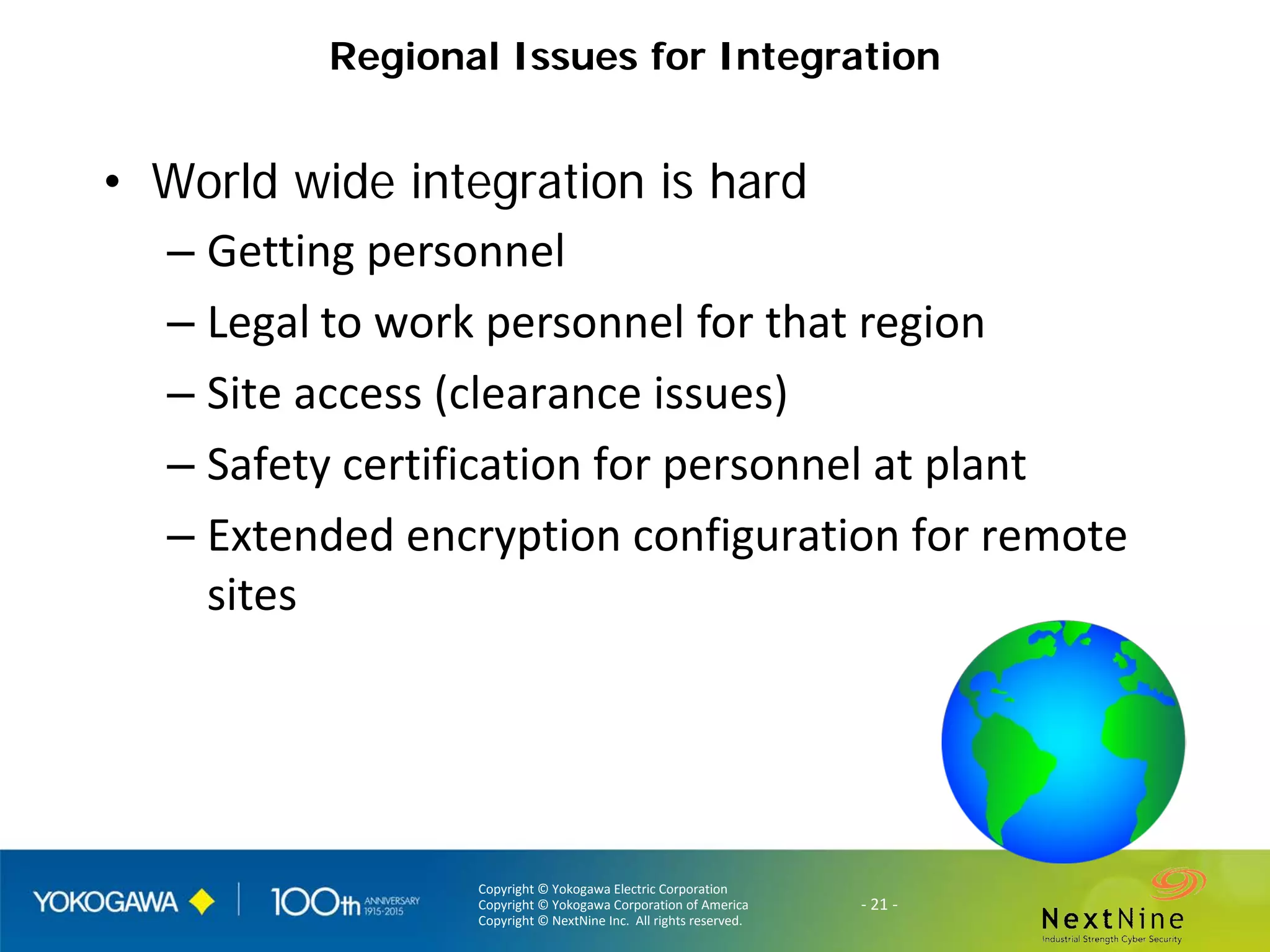 Regional Issues for Integration

• World wide integration is hard
– Getting personnel
– Legal to work personnel for that region
– Site access (clearance issues)
– Safety certification for personnel at plant
– Extended encryption configuration for remote sites

YOKOGAWA 100th ANNIVERSARY 1915-2015

Copyright © Yokogawa Electric Corporation
Copyright © Yokogawa Corporation of America
Copyright © NextNine Inc. All rights reserved.

- 21 -

NextNine
Industrial Strength Cyber Security